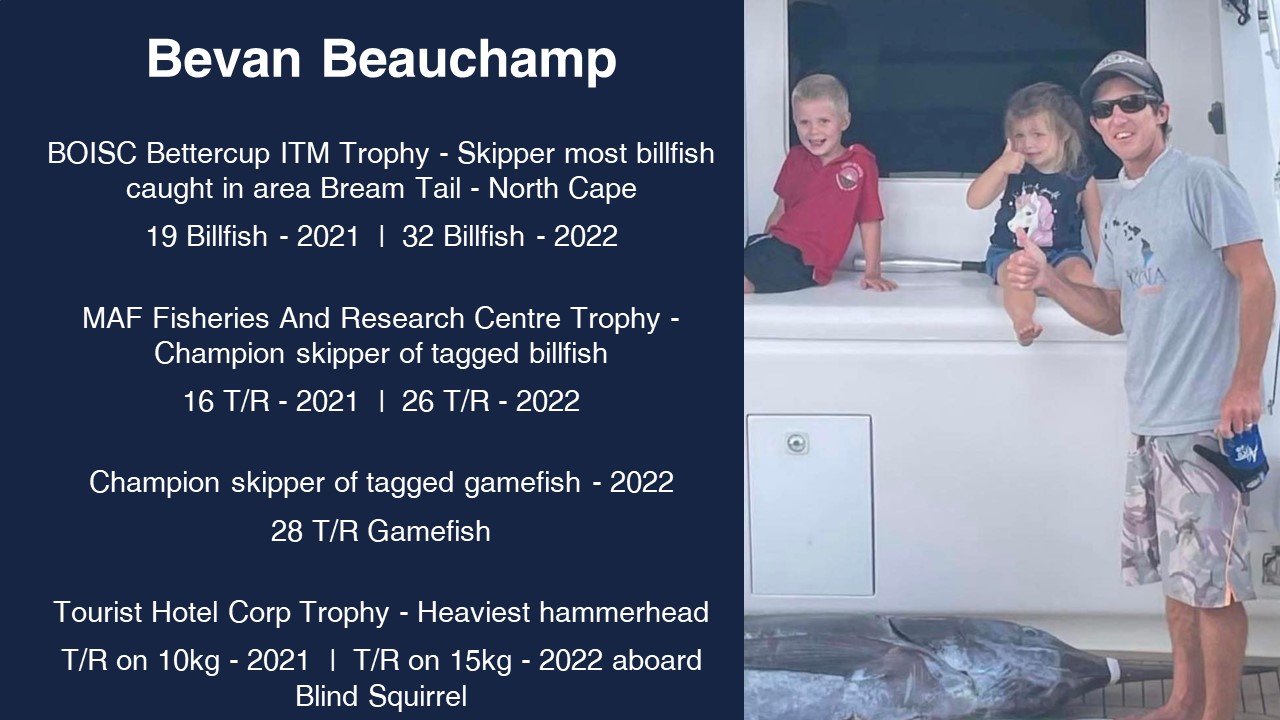 Bevan Beauchamp

BOISC Bettercup ITM Trophy - Skipper most billfish caught in area Bream Tail - North Cape

19 Billfish - 2021 | 32 Billfish - 2022

MAF Fisheries And Research Centre Trophy - Champion skipper of tagged billfish

16 T/R - 2021 | 26 T/R - 2022

Champion skipper of tagged gamefish - 2022

28 T/R Gamefish

Tourist Hotel Corp Trophy - Heaviest hammerhead

T/R on 10kg - 2021 | T/R on 15kg - 2022 aboard Blind Squirrel